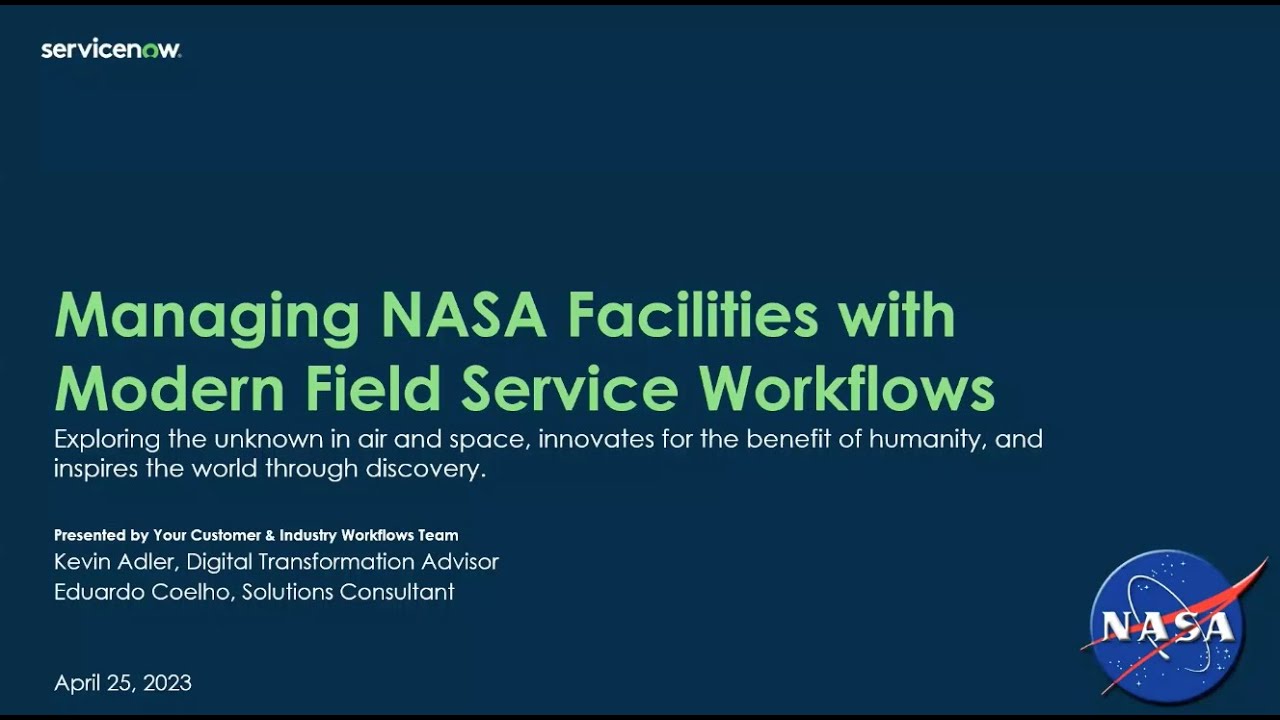 servicenow.

Managing NASA Facilities with Modern Field Service Workflows

Exploring the unknown in air and space, innovates for the benefit of humanity, and inspires the world through discovery.

Presented by Your Customer & Industry Workflows Team
Kevin Adler, Digital Transformation Advisor
Eduardo Coelho, Solutions Consultant

April 25, 2023

NASA